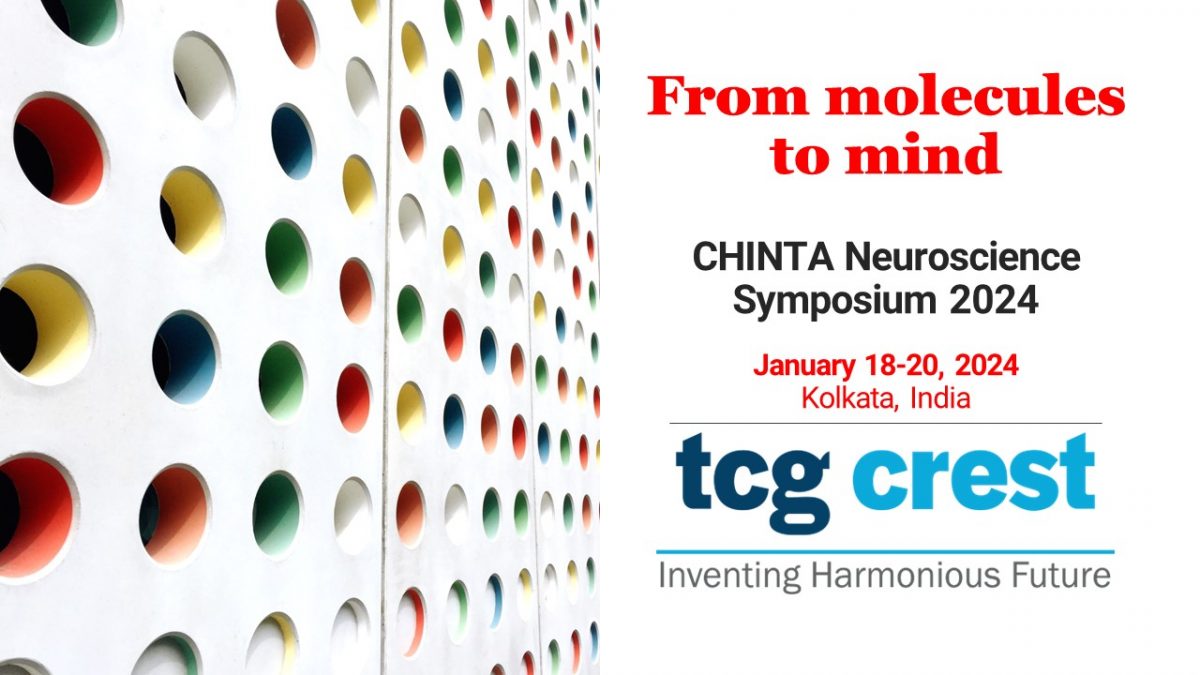 From molecules to mind

CHINTA Neuroscience Symposium 2024

January 18-20, 2024
Kolkata, India

tcg crest

Inventing Harmonious Future